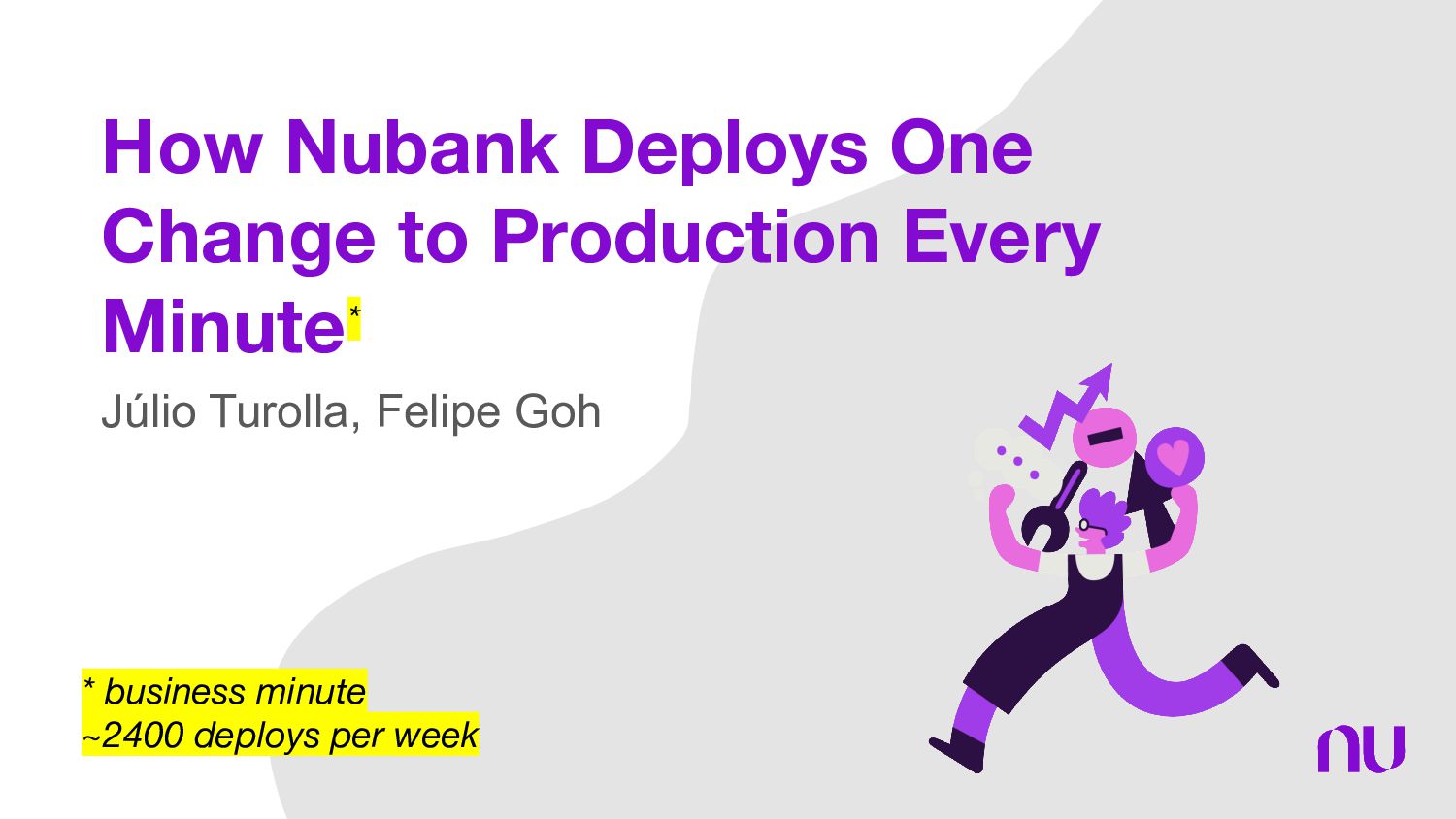 How Nubank Deploys One Change to Production Every Minute*

Júlio Turolla, Felipe Goh

* business minute
~2400 deploys per week

nu